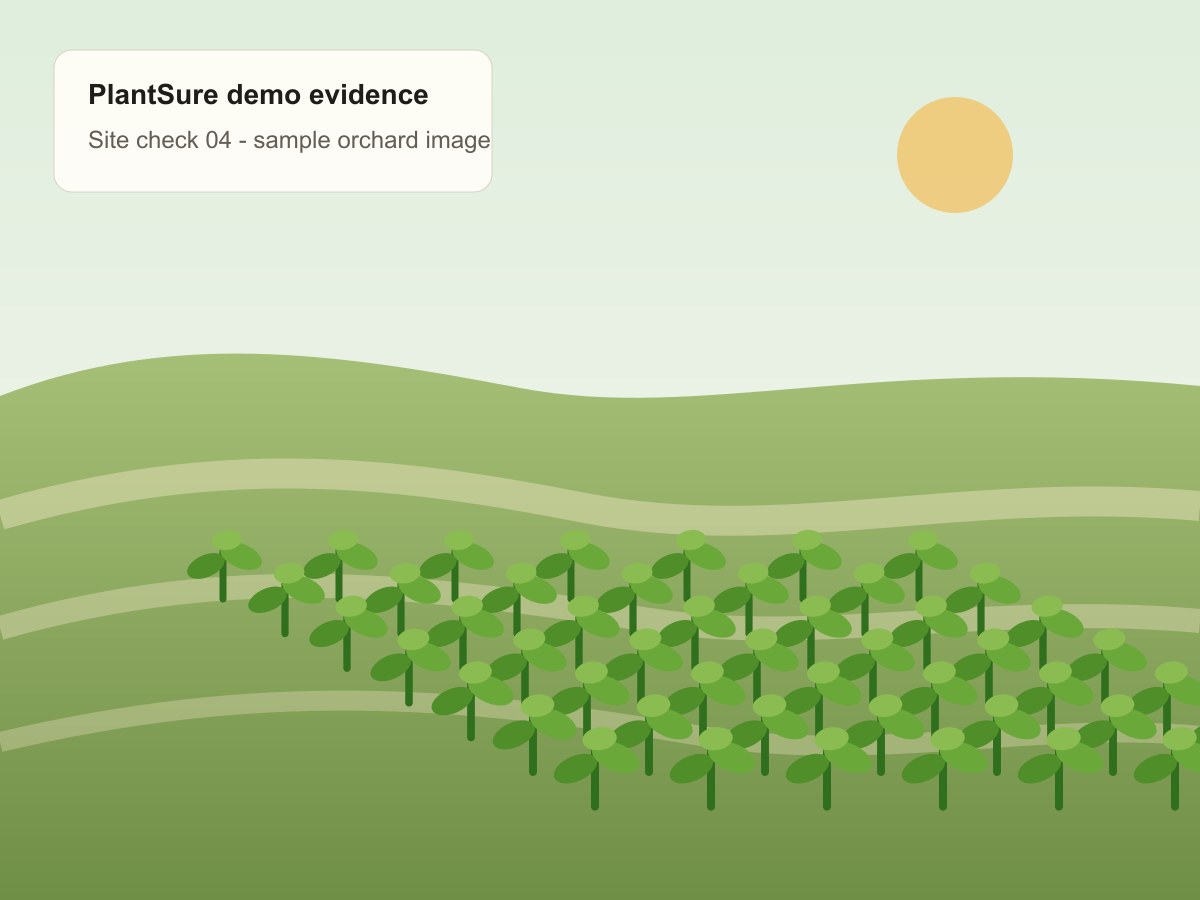 PlantSure demo evidence

Site check 04 - sample orchard image